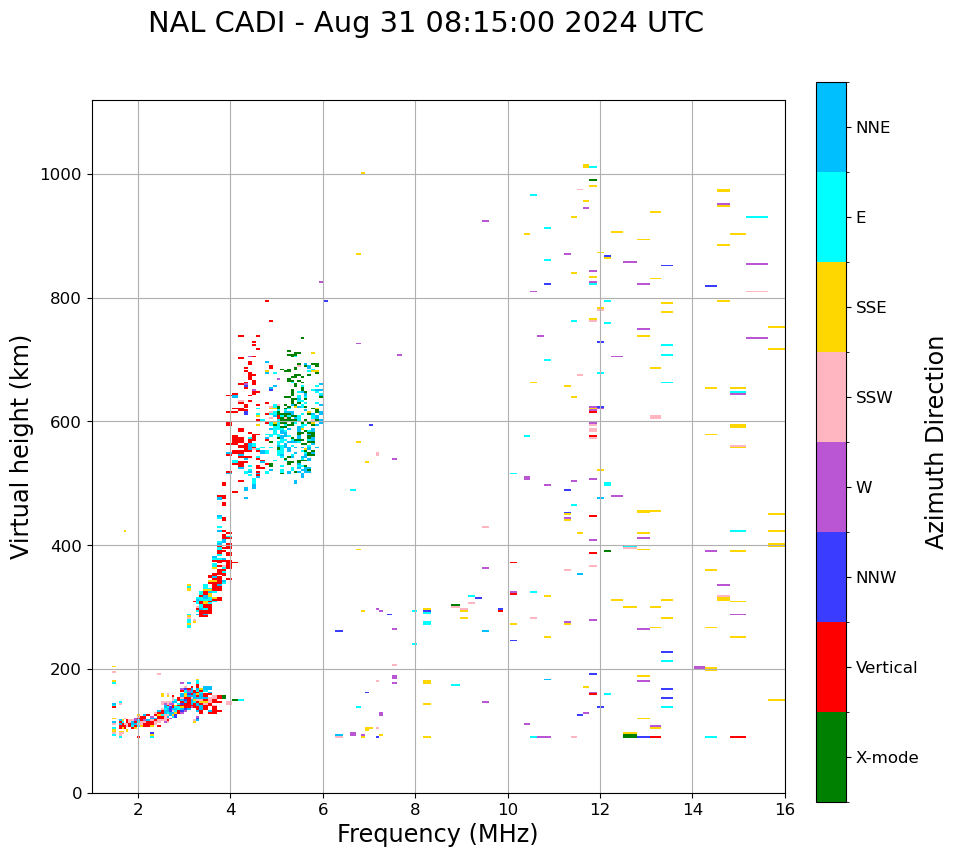 NAL CADI - Aug 31 08:15:00 2024 UTC

Virtual height (km)

1000
800
600
400
200
0

2
4
6
8
10
12
14
16

Frequency (MHz)

NNE
E
SSE
SSW
W
NNW
Vertical
X-mode

Azimuth Direction